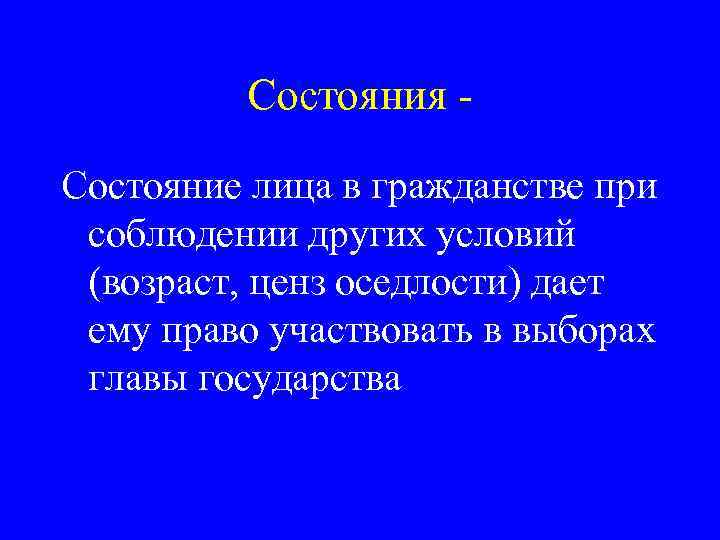 Состояния -

Состояние лица в гражданстве при соблюдении других условий (возраст, ценз оседлости) дает ему право участвовать в выборах главы государства